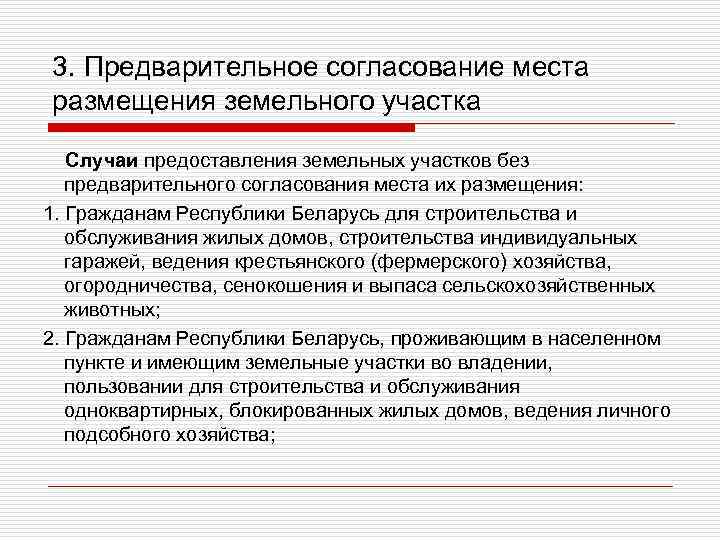 3. Предварительное согласование места размещения земельного участка

Случаи предоставления земельных участков без предварительного согласования места их размещения:

1. Гражданам Республики Беларусь для строительства и обслуживания жилых домов, строительства индивидуальных гаражей, ведения крестьянского (фермерского) хозяйства, огородничества, сенокошения и выпаса сельскохозяйственных животных;

2. Гражданам Республики Беларусь, проживающим в населенном пункте и имеющим земельные участки во владении, пользовании для строительства и обслуживания одноквартирных, блокированных жилых домов, ведения личного подсобного хозяйства;